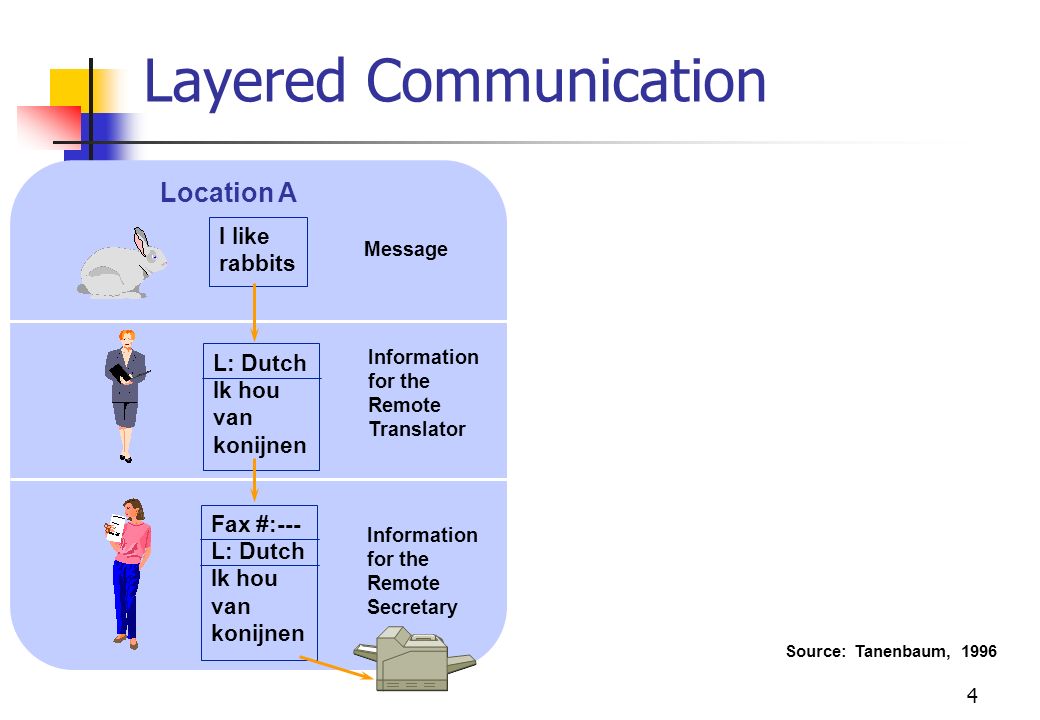 Layered Communication

Location A

I like rabbits

Message

L: Dutch
Ik hou van konijnen

Information for the Remote Translator

Fax #:---
L: Dutch
Ik hou van konijnen

Information for the Remote Secretary

Source: Tanenbaum, 1996

4